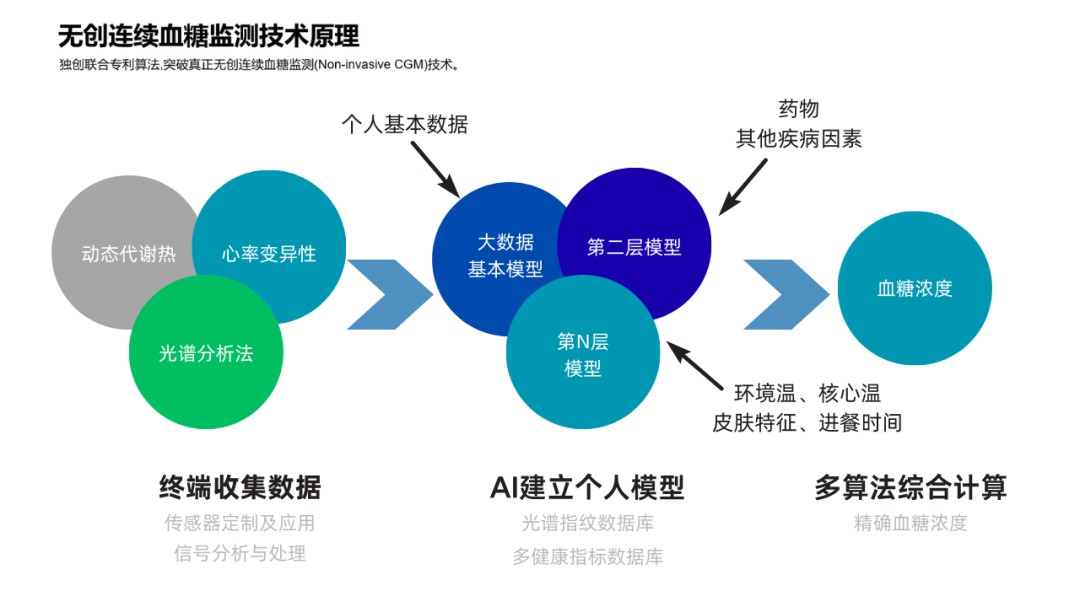 无创连续血糖监测技术原理

独创联合专利算法,突破真正无创连续血糖监测(Non-invasive CGM)技术。

个人基本数据

药物
其他疾病因素

动态代谢热

心率变异性

光谱分析法

大数据
基本模型

第二层模型

第N层
模型

血糖浓度

环境温、核心温
皮肤特征、进餐时间

终端收集数据

传感器定制及应用
信号分析与处理

AI建立个人模型

光谱指纹数据库
多健康指标数据库

多算法综合计算

精确血糖浓度